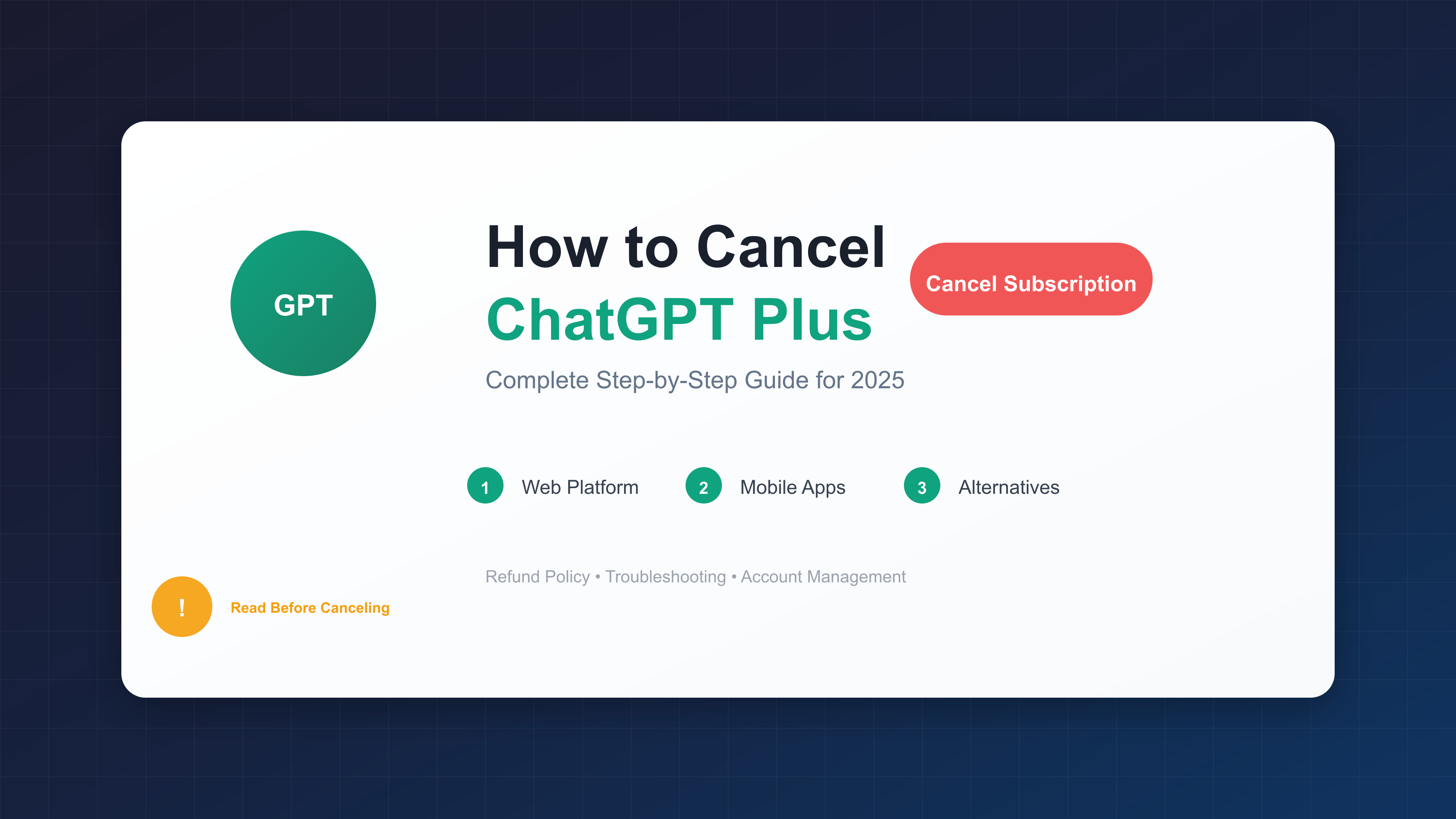 GPT

How to Cancel
ChatGPT Plus

Cancel Subscription

Complete Step-by-Step Guide for 2025

1 Web Platform
2 Mobile Apps
3 Alternatives

Refund Policy • Troubleshooting • Account Management

!
Read Before Canceling